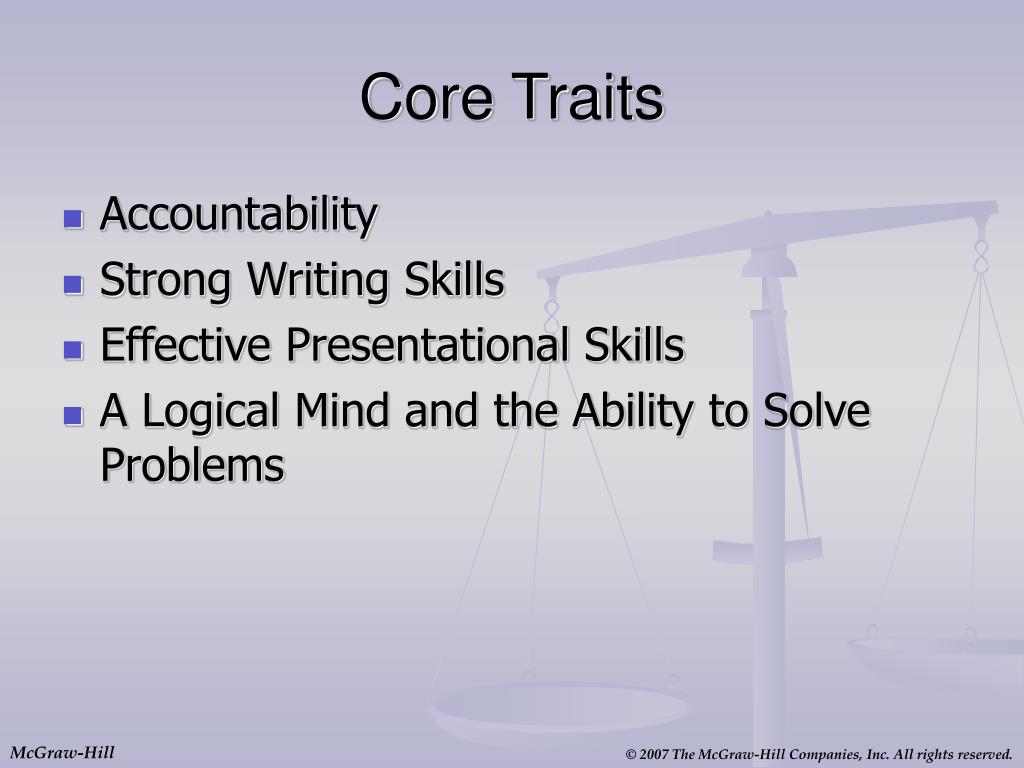 Core Traits

- Accountability
- Strong Writing Skills
- Effective Presentational Skills
- A Logical Mind and the Ability to Solve Problems

McGraw-Hill

© 2007 The McGraw-Hill Companies, Inc. All rights reserved.